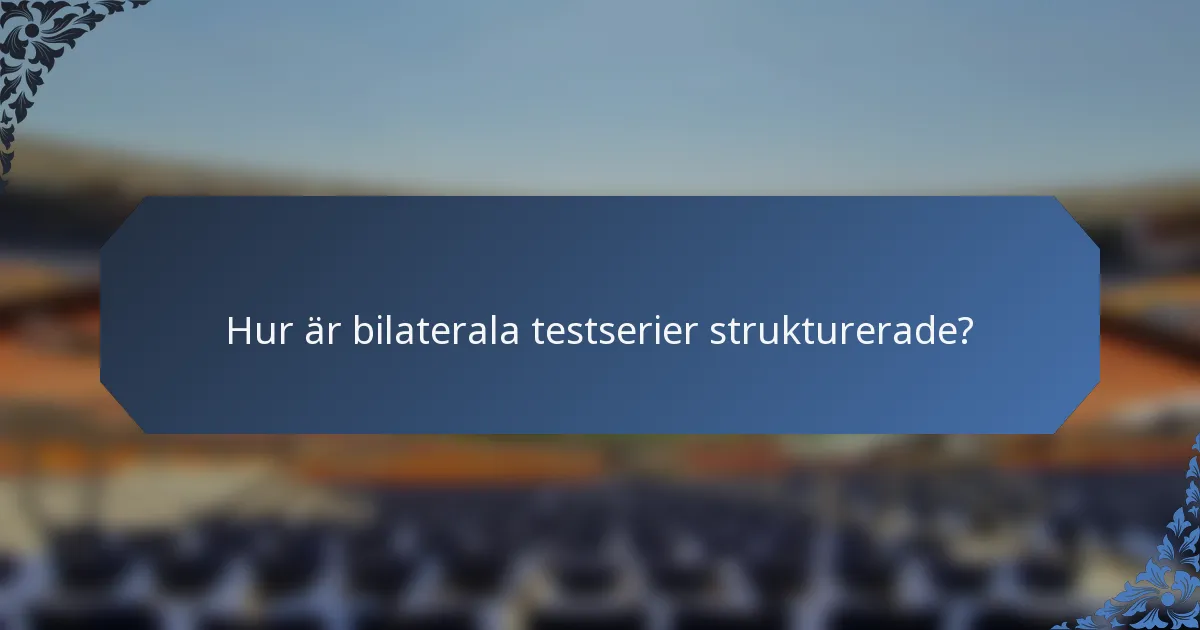 Hur är bilaterala testserier strukturerade?